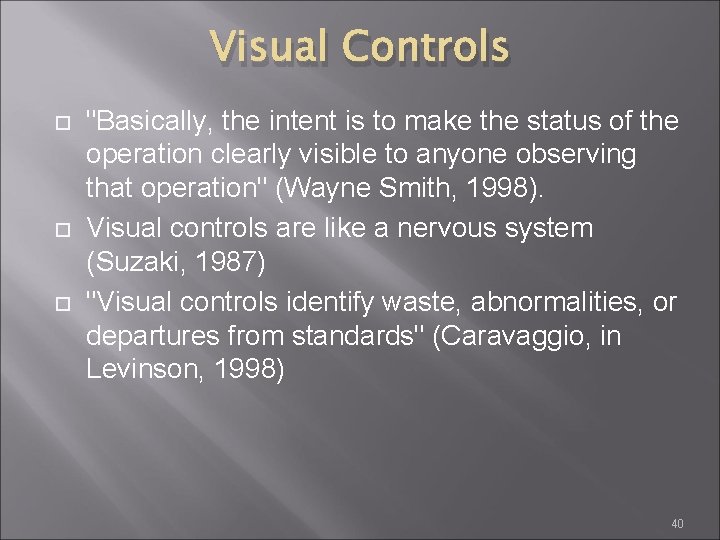 Visual Controls

"Basically, the intent is to make the status of the operation clearly visible to anyone observing that operation" (Wayne Smith, 1998).

Visual controls are like a nervous system (Suzaki, 1987)

"Visual controls identify waste, abnormalities, or departures from standards" (Caravaggio, in Levinson, 1998)

40